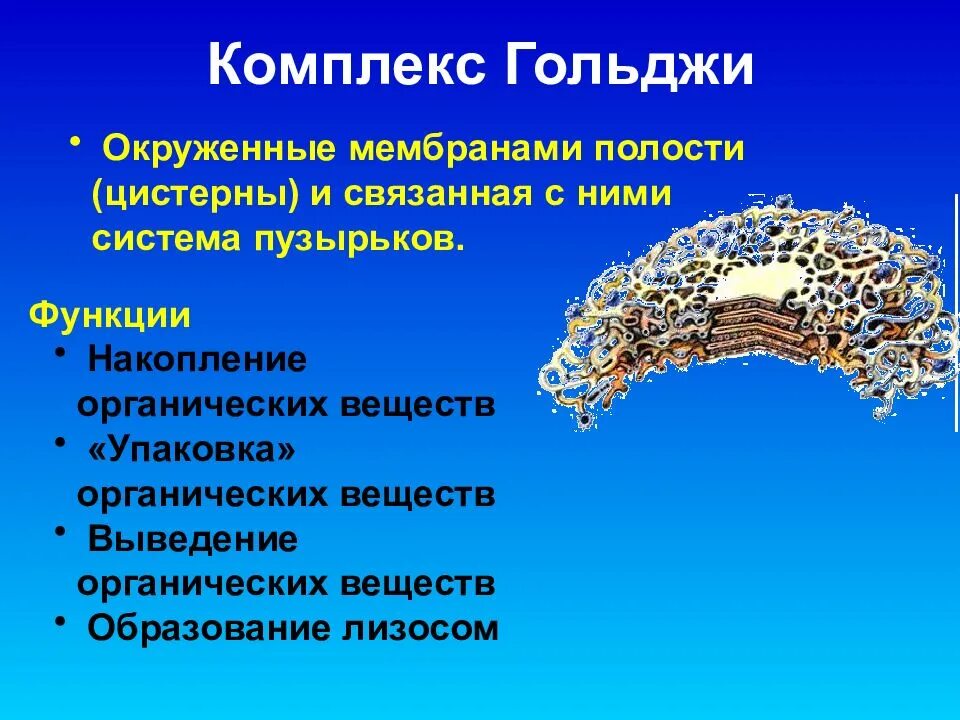 Комплекс Гольджи

• Окруженные мембранами полости (цистерны) и связанная с ними система пузырьков.

Функции

• Накопление органических веществ
• «Упаковка» органических веществ
• Выведение органических веществ
• Образование лизосом